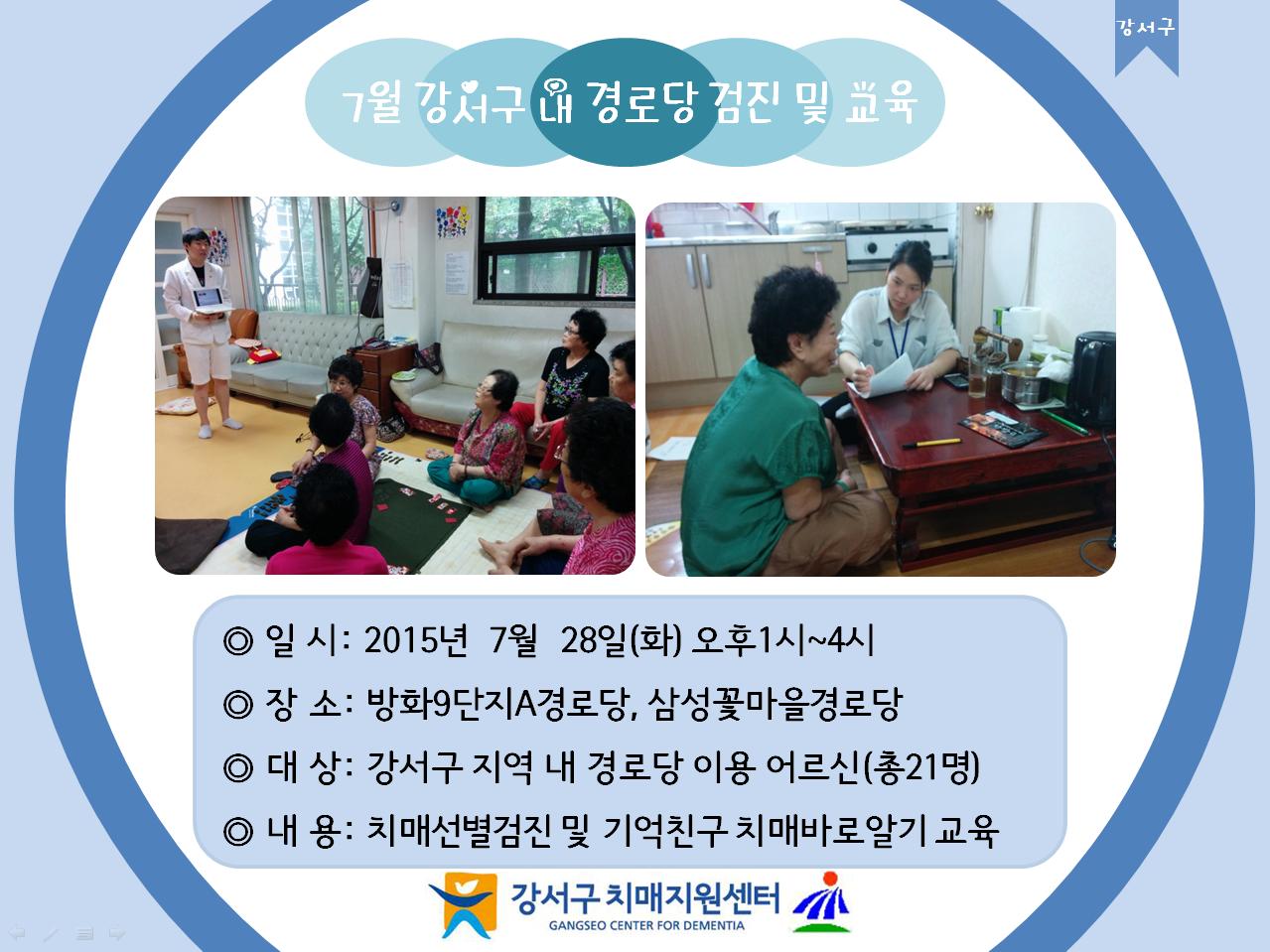 강서구

7월 강서구 내 경로당 검진 및 교육

◎ 일 시: 2015년 7월 28일(화) 오후1시~4시

◎ 장 소: 방화9단지A경로당, 삼성꽃마을경로당

◎ 대 상: 강서구 지역 내 경로당 이용 어르신(총21명)

◎ 내 용: 치매선별검진 및 기억친구 치매바로알기 교육

강서구 치매지원센터
GANGSEO CENTER FOR DEMENTIA